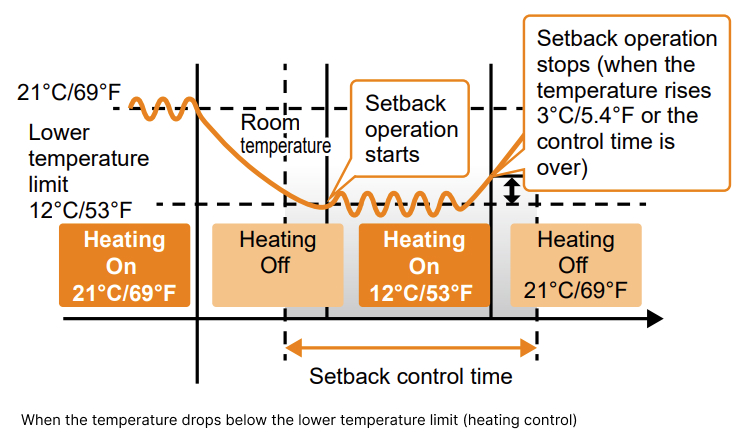 21°C/69°F

Lower temperature limit 12°C/53°F

Room temperature

Setback operation starts

Setback operation stops (when the temperature rises 3°C/5.4°F or the control time is over)

Heating On 21°C/69°F

Heating Off

Heating On 12°C/53°F

Heating Off 21°C/69°F

Setback control time

When the temperature drops below the lower temperature limit (heating control)